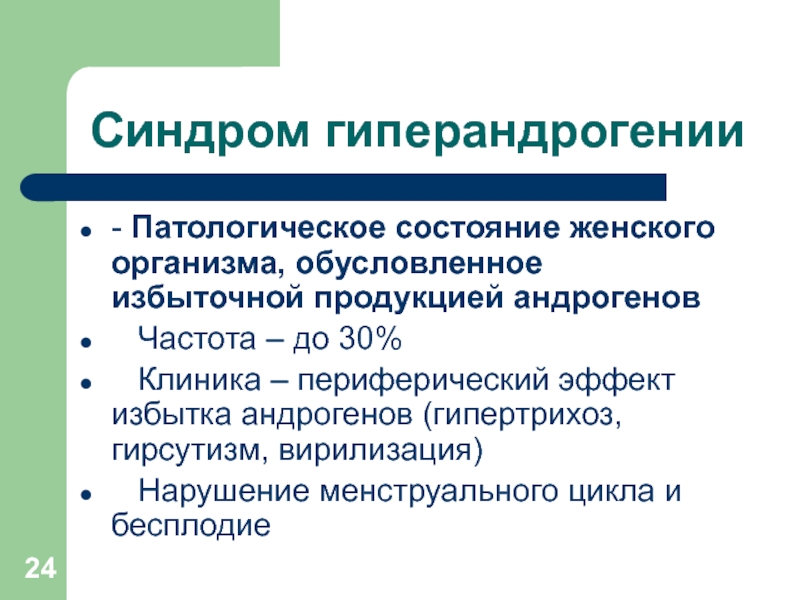 Синдром гиперандрогении

- - Патологическое состояние женского организма, обусловленное избыточной продукцией андрогенов
- Частота – до 30%
- Клиника – периферический эффект избытка андрогенов (гипертрихоз, гирсутизм, вирилизация)
- Нарушение менструального цикла и бесплодие

24